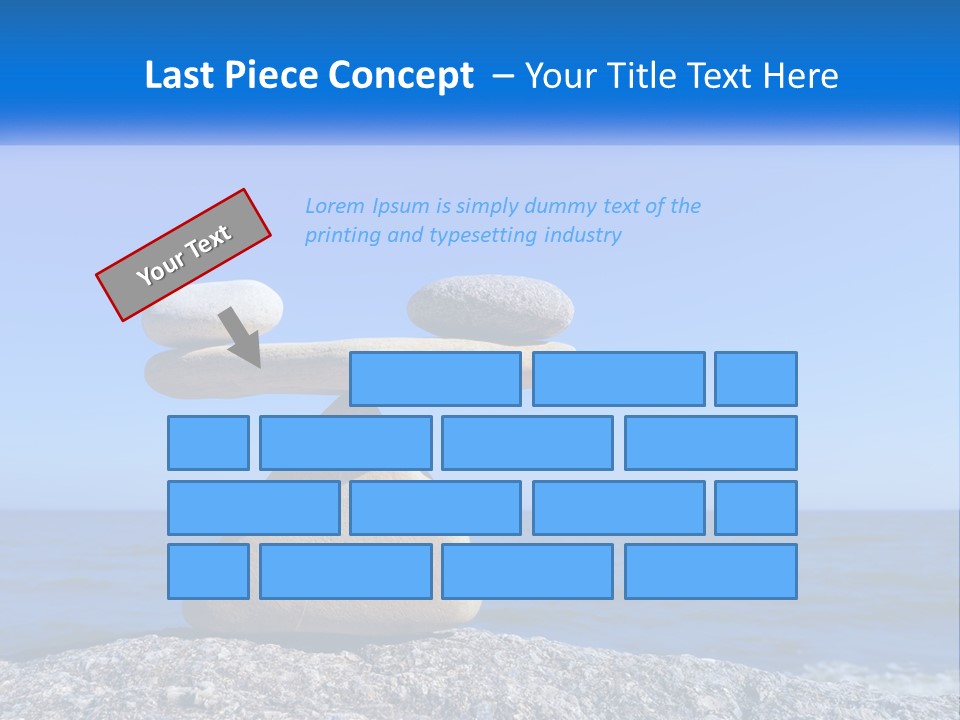 Last Piece Concept – Your Title Text Here

Your Text

Lorem Ipsum is simply dummy text of the printing and typesetting industry